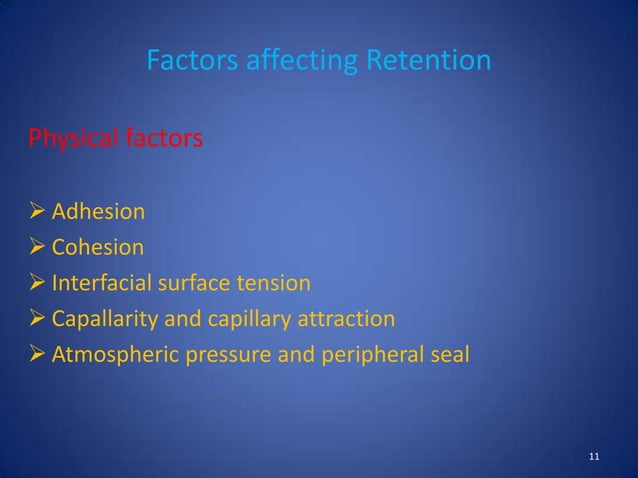 Factors affecting Retention

Physical factors

➢ Adhesion
➢ Cohesion
➢ Interfacial surface tension
➢ Capallarity and capillary attraction
➢ Atmospheric pressure and peripheral seal

11